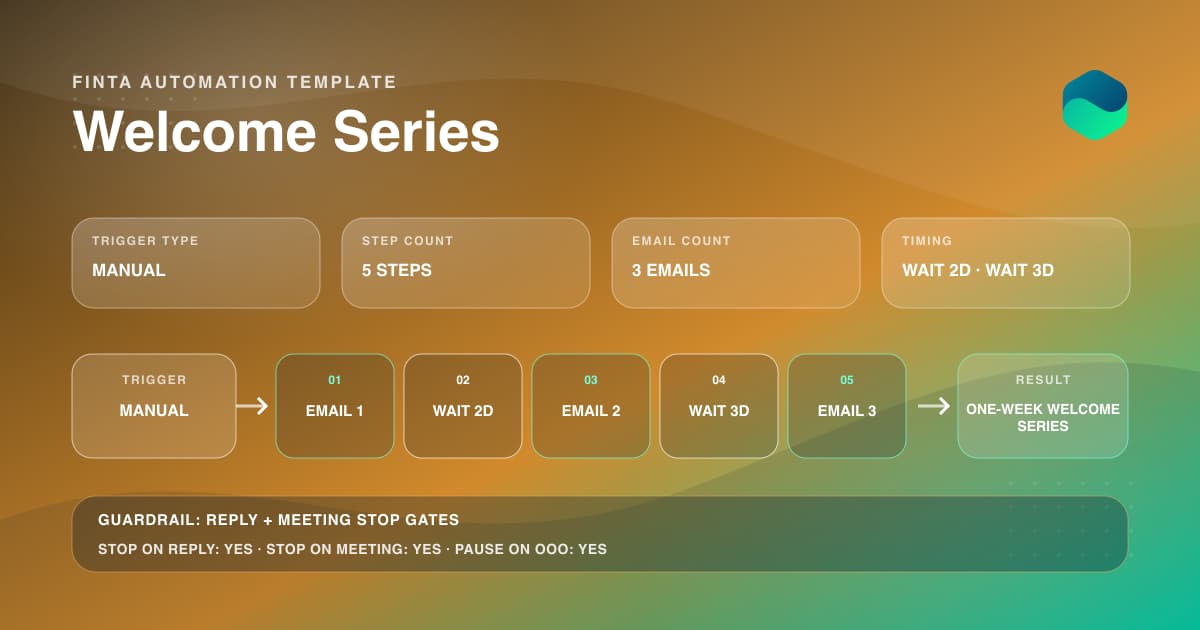 FINTA AUTOMATION TEMPLATE

Welcome Series

TRIGGER TYPE
MANUAL

STEP COUNT
5 STEPS

EMAIL COUNT
3 EMAILS

TIMING
WAIT 2D · WAIT 3D

TRIGGER
MANUAL

01
EMAIL 1

02
WAIT 2D

03
EMAIL 2

04
WAIT 3D

05
EMAIL 3

RESULT
ONE-WEEK WELCOME SERIES

GUARDRAIL: REPLY + MEETING STOP GATES
STOP ON REPLY: YES · STOP ON MEETING: YES · PAUSE ON OOO: YES